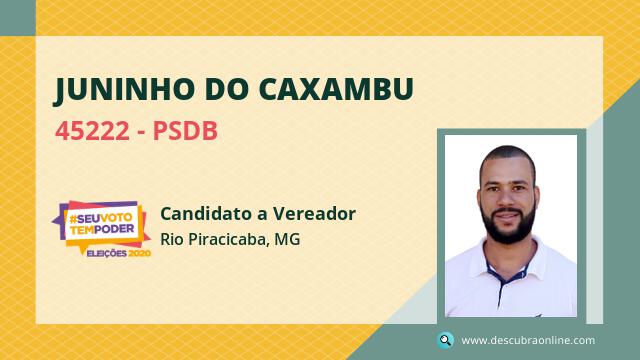 JUNINHO DO CAXAMBU

45222 - PSDB

#SEUVOTO TEMPODER ELEIÇÕES 2020

Candidato a Vereador

Rio Piracicaba, MG

www.descubraonline.com